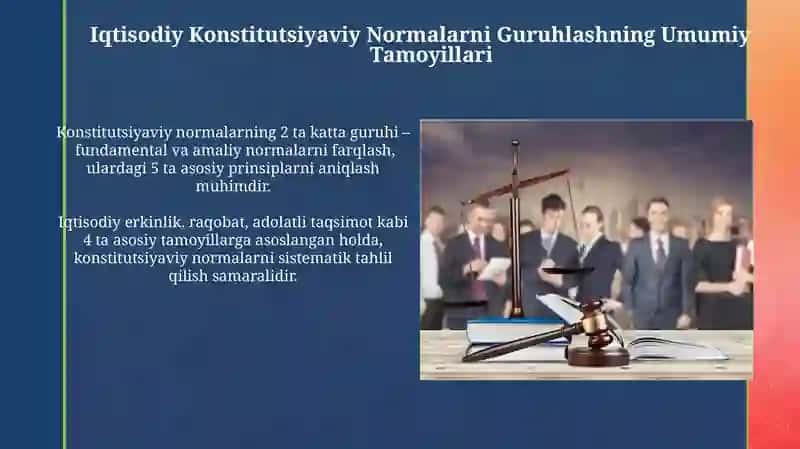 Iqtisodiy Konstitutsiyaviy Normalarni Guruhlashning Umumiy Tamoyillari

Konstitutsiyaviy normalarning 2 ta katta guruhi – fundamental va amaliy normalarni farqlash, ulardagi 5 ta asosiy prinsiplarni aniqlash muhimdir.

Iqtisodiy erkinlik, raqobat, adolatli taqsimot kabi 4 ta asosiy tamoyillarga asoslangan holda, konstitutsiyaviy normalarni sistematik tahlil qilish samaralidir.